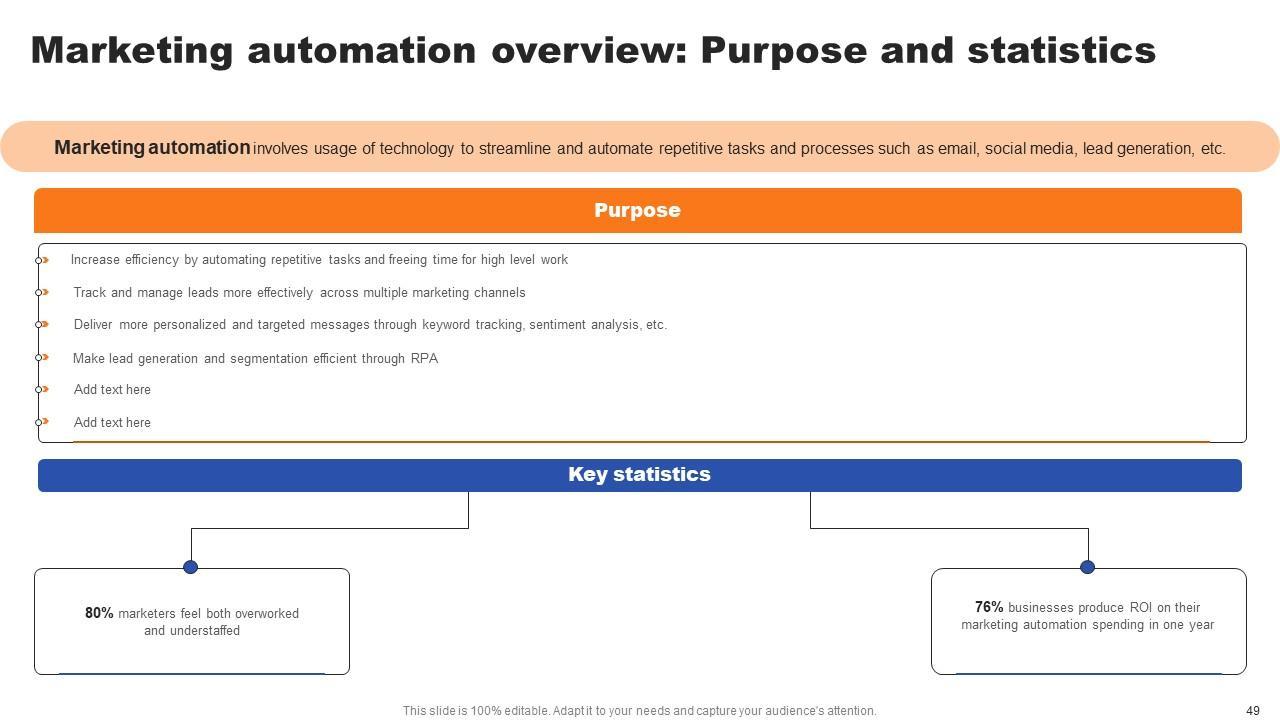 Marketing automation overview: Purpose and statistics

Marketing automation involves usage of technology to streamline and automate repetitive tasks and processes such as email, social media, lead generation, etc.

Purpose

Increase efficiency by automating repetitive tasks and freeing time for high level work

Track and manage leads more effectively across multiple marketing channels

Deliver more personalized and targeted messages through keyword tracking, sentiment analysis, etc.

Make lead generation and segmentation efficient through RPA

Add text here

Add text here

Key statistics

80% marketers feel both overworked and understaffed

76% businesses produce ROI on their marketing automation spending in one year

This slide is 100% editable. Adapt it to your needs and capture your audience's attention.

49